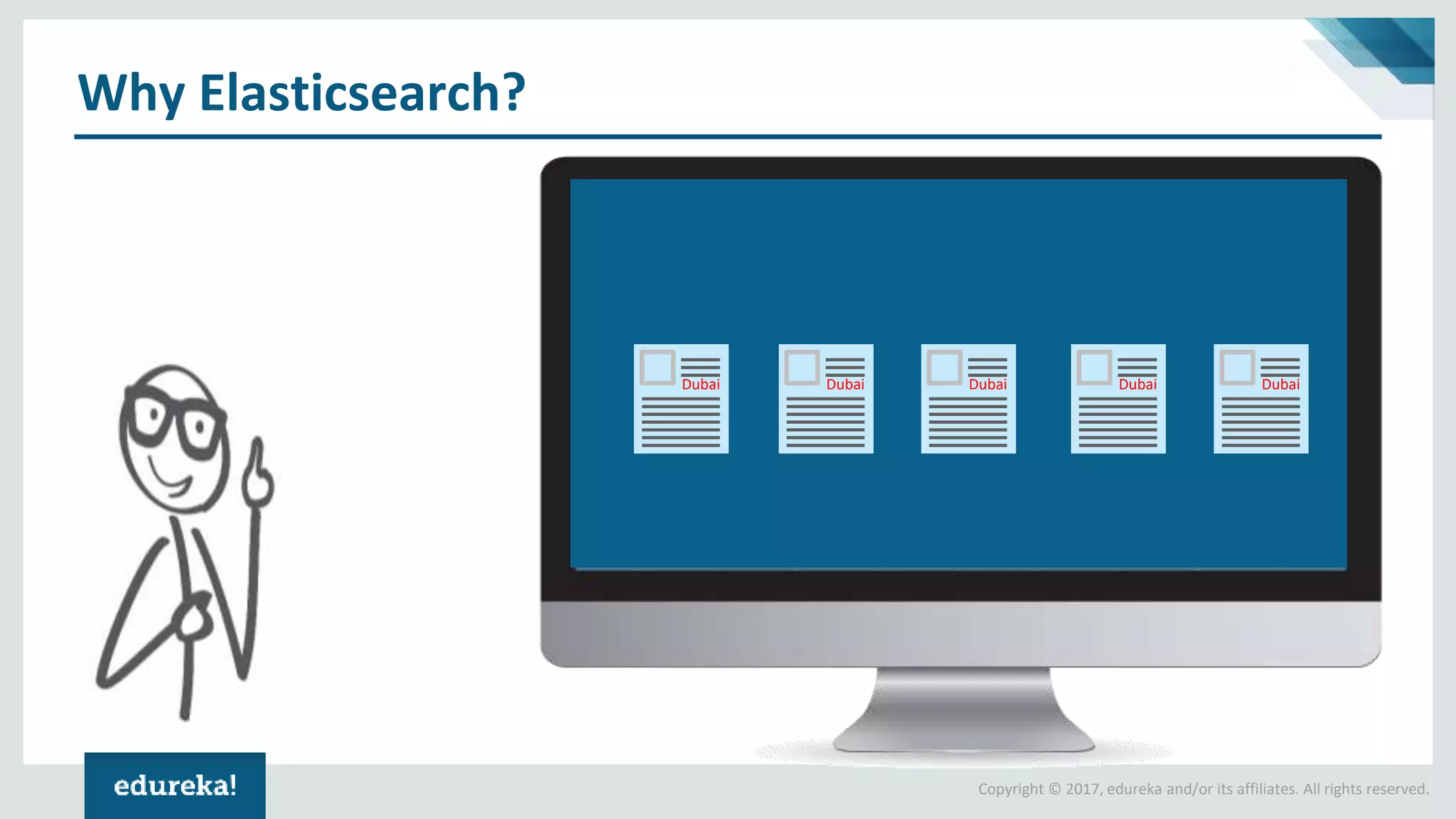 Why Elasticsearch?

Dubai

Dubai

Dubai

Dubai

Dubai

edureka!

Copyright © 2017, edureka and/or its affiliates. All rights reserved.